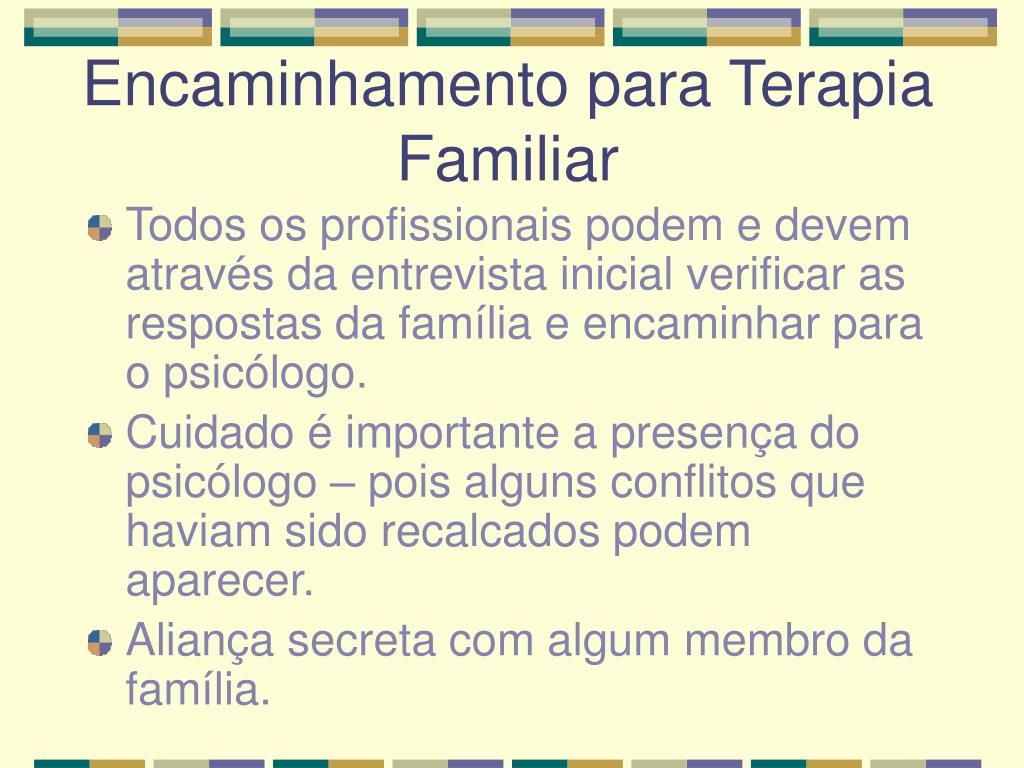 Encaminhamento para Terapia Familiar

Todos os profissionais podem e devem através da entrevista inicial verificar as respostas da família e encaminhar para o psicólogo.

Cuidado é importante a presença do psicólogo – pois alguns conflitos que haviam sido recalcados podem aparecer.

Aliança secreta com algum membro da família.